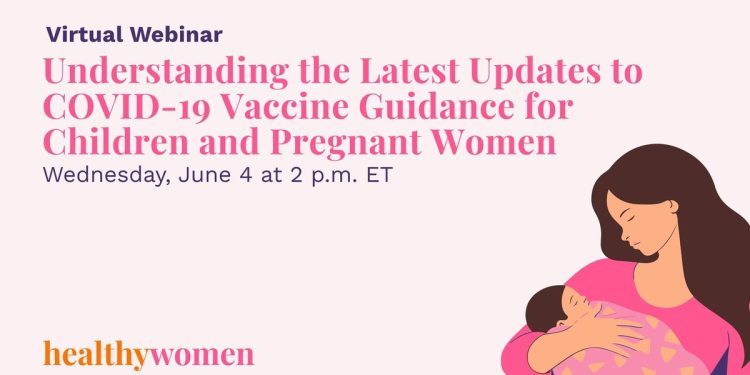 Virtual Webinar

Understanding the Latest Updates to COVID-19 Vaccine Guidance for Children and Pregnant Women

Wednesday, June 4 at 2 p.m. ET

healthywomen